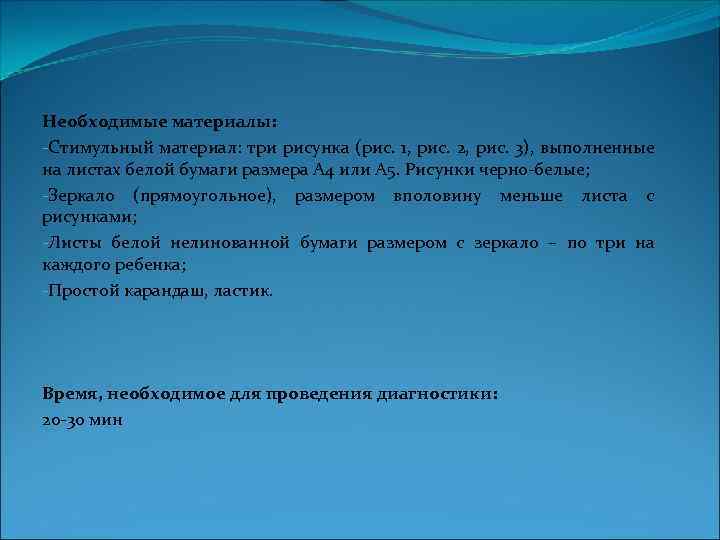 Необходимые материалы:

-Стимульный материал: три рисунка (рис. 1, рис. 2, рис. 3), выполненные на листах белой бумаги размера А4 или А5. Рисунки черно-белые;

-Зеркало (прямоугольное), размером вполовину меньше листа с рисунками;

-Листы белой нелинованной бумаги размером с зеркало – по три на каждого ребенка;

-Простой карандаш, ластик.

Время, необходимое для проведения диагностики:

20-30 мин